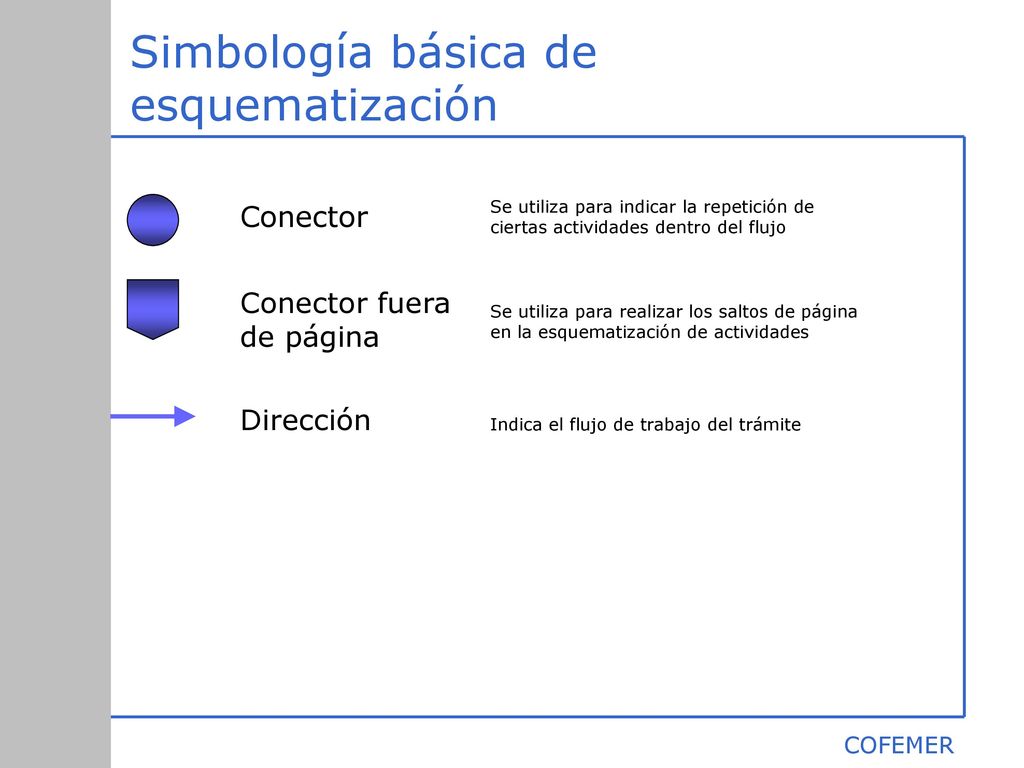 Simbología básica de esquematización

Conector

Se utiliza para indicar la repetición de ciertas actividades dentro del flujo

Conector fuera de página

Se utiliza para realizar los saltos de página en la esquematización de actividades

Dirección

Indica el flujo de trabajo del trámite

COFEMER